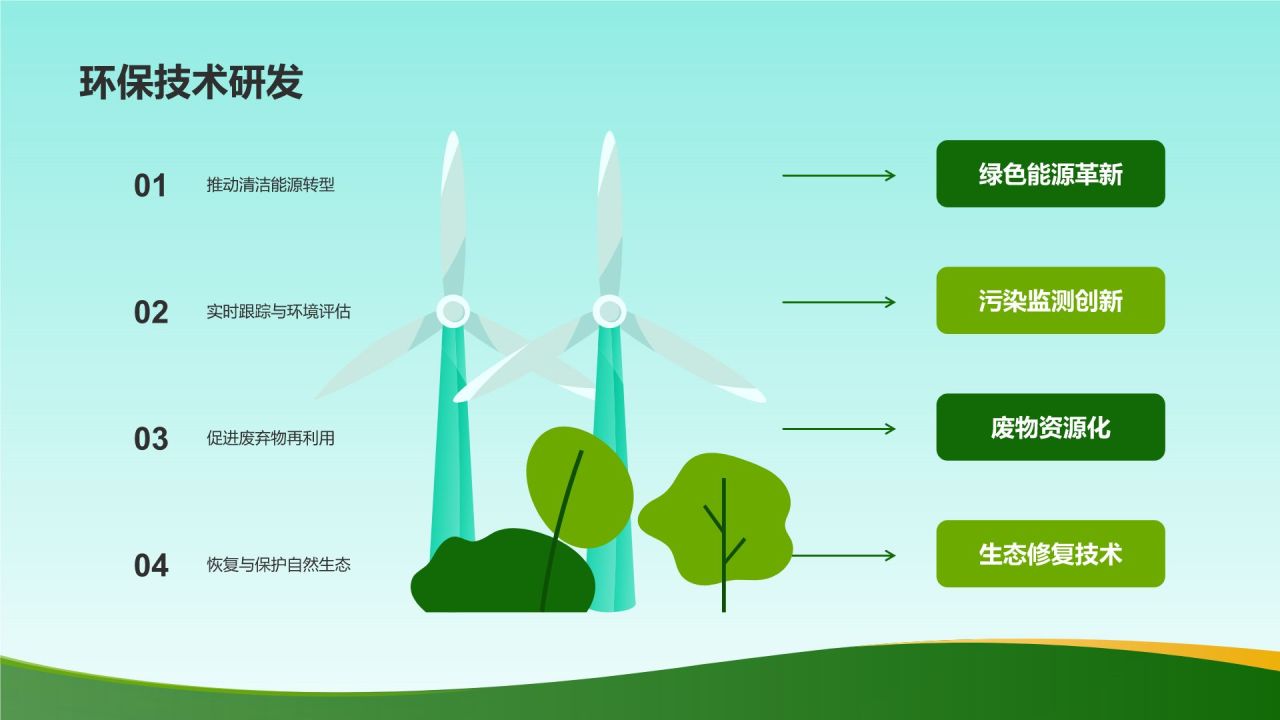 环保技术研发

01 推动清洁能源转型

02 实时跟踪与环境评估

03 促进废弃物再利用

04 恢复与保护自然生态

绿色能源革新

污染监测创新

废物资源化

生态修复技术